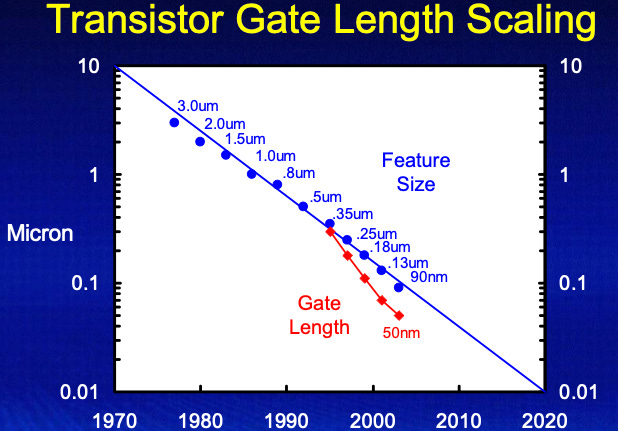 Transistor Gate Length Scaling

10
1
0.1
0.01

Micron

3.0um
2.0um
1.5um
1.0um
.8um
.5um
.35um
.25um
.18um
.13um
90nm

Feature Size

Gate Length

50nm

10
1
0.1
0.01

1970 1980 1990 2000 2010 2020